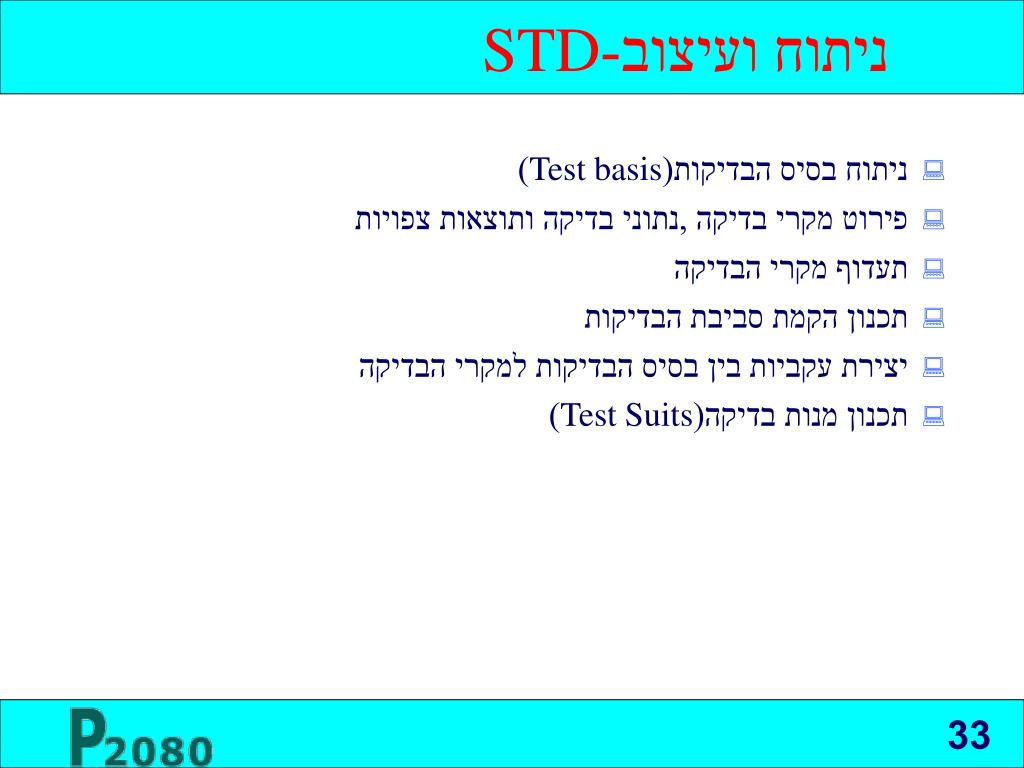 ניתוח ועיצוב-STD

ניתוח בסיס הבדיקות(Test basis)

פירוט מקרי בדיקה ,נתוני בדיקה ותוצאות צפויות

תעדוף מקרי הבדיקה

תכנון הקמת סביבת הבדיקות

יצירת עקביות בין בסיס הבדיקות למקרי הבדיקה

תכנון מנות בדיקה(Test Suits)

P2080

33